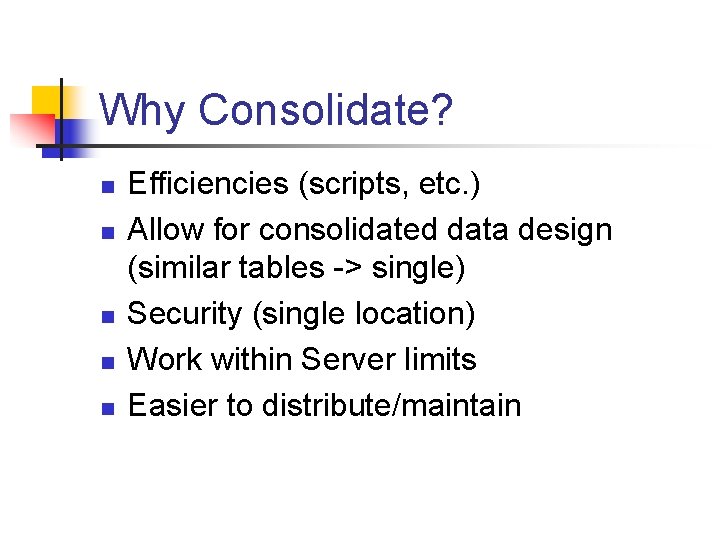 Why Consolidate?

- Efficiencies (scripts, etc.)
- Allow for consolidated data design (similar tables -> single)
- Security (single location)
- Work within Server limits
- Easier to distribute/maintain